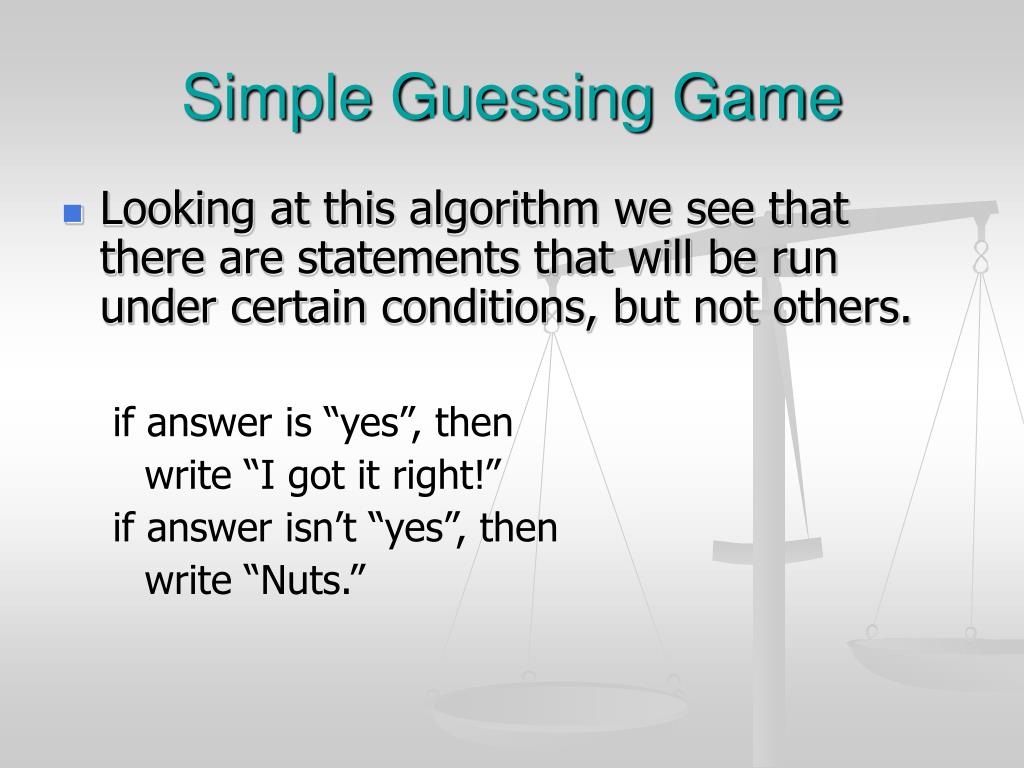 Simple Guessing Game

Looking at this algorithm we see that there are statements that will be run under certain conditions, but not others.

if answer is “yes”, then
write “I got it right!”
if answer isn’t “yes”, then
write “Nuts.”